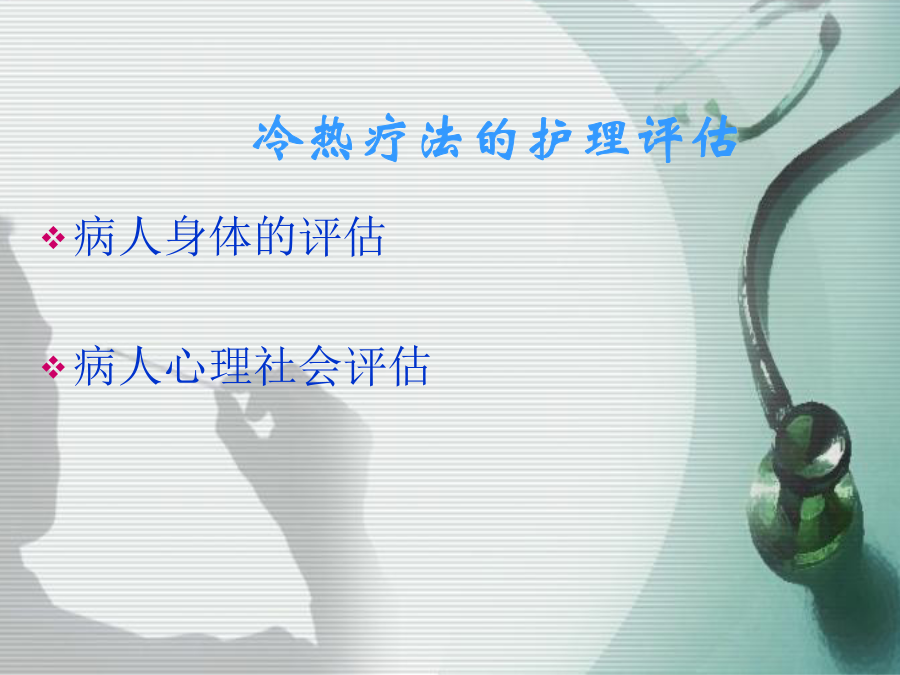 冷热疗法的护理评估

❖ 病人身体的评估

❖ 病人心理社会评估